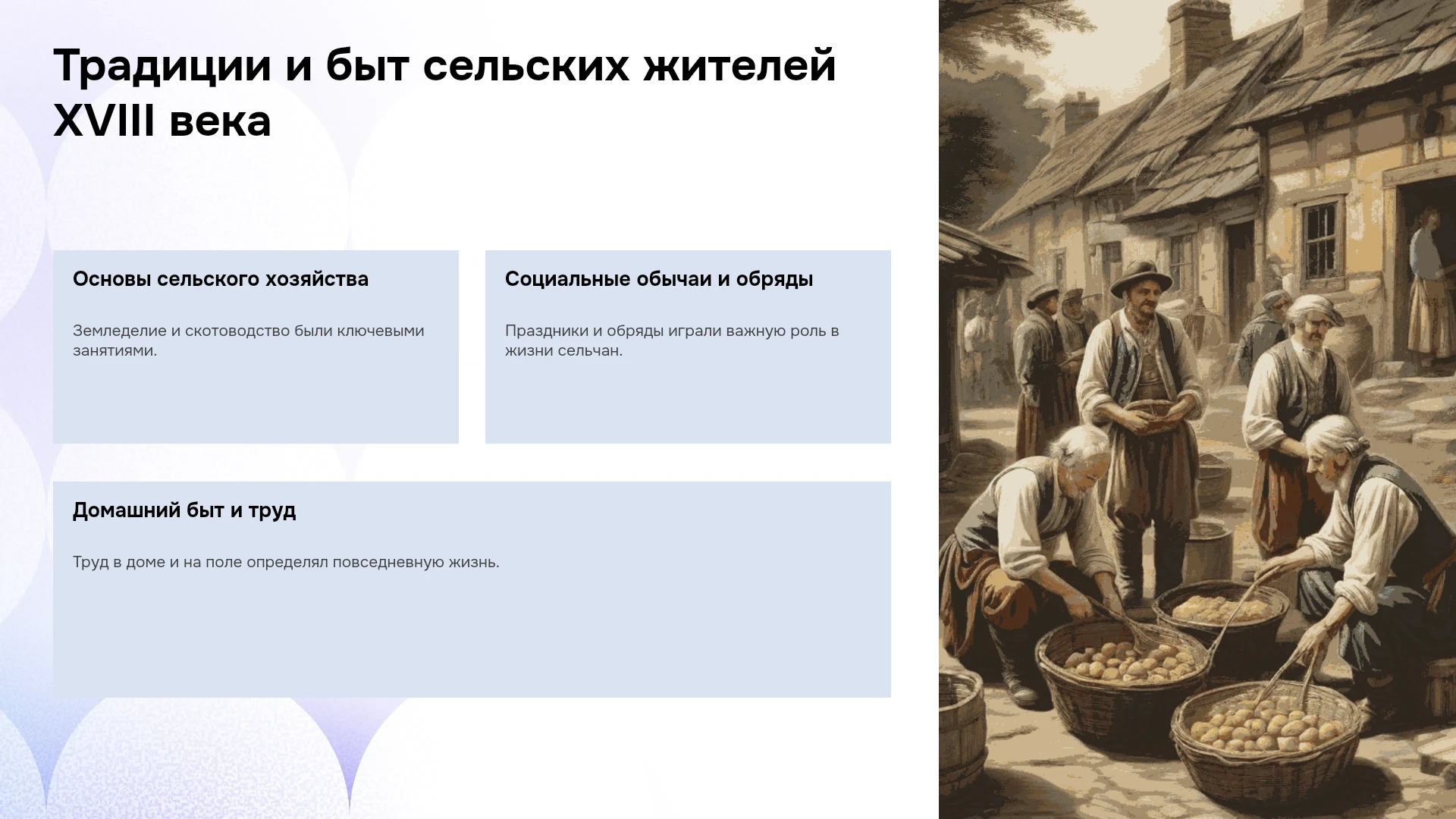 Традиции и быт сельских жителей XVIII века

Основы сельского хозяйства

Земледелие и скотоводство были ключевыми занятиями.

Социальные обычаи и обряды

Праздники и обряды играли важную роль в жизни сельчан.

Домашний быт и труд

Труд в доме и на поле определял повседневную жизнь.